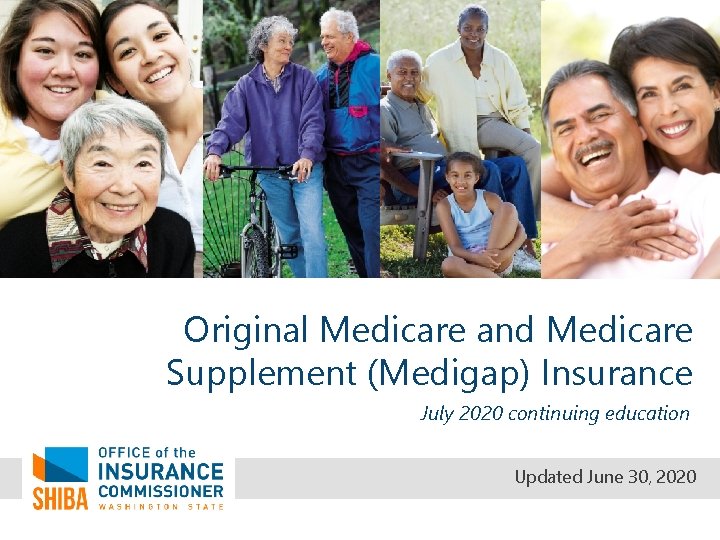 Original Medicare and Medicare Supplement (Medigap) Insurance

July 2020 continuing education

SHIBA

OFFICE of the INSURANCE COMMISSIONER WASHINGTON STATE

Updated June 30, 2020